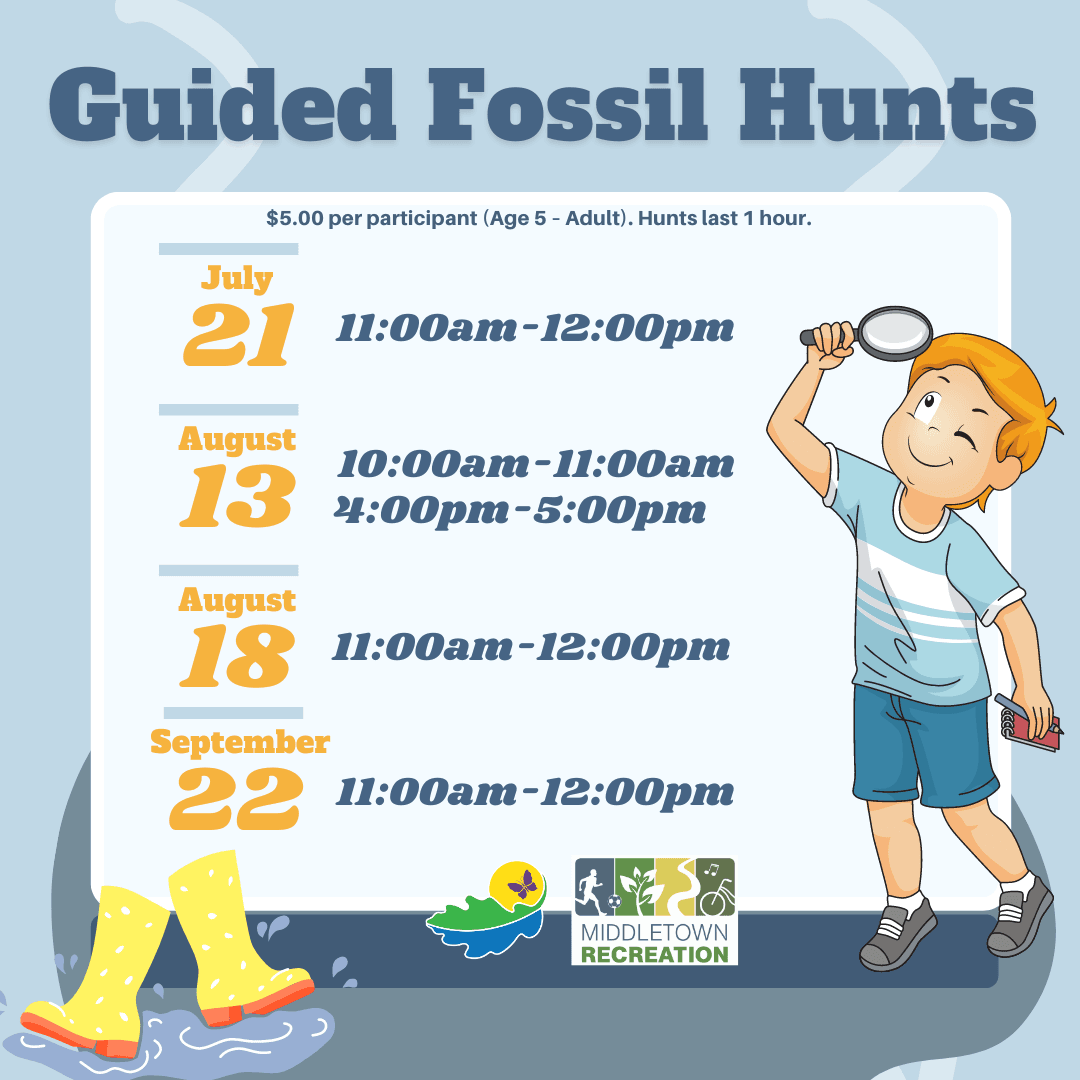 Guided Fossil Hunts

$5.00 per participant (Age 5 - Adult). Hunts last 1 hour.

July
21
11:00am-12:00pm

August
13
10:00am-11:00am
4:00pm-5:00pm

August
18
11:00am-12:00pm

September
22
11:00am-12:00pm

MIDDLETOWN
RECREATION